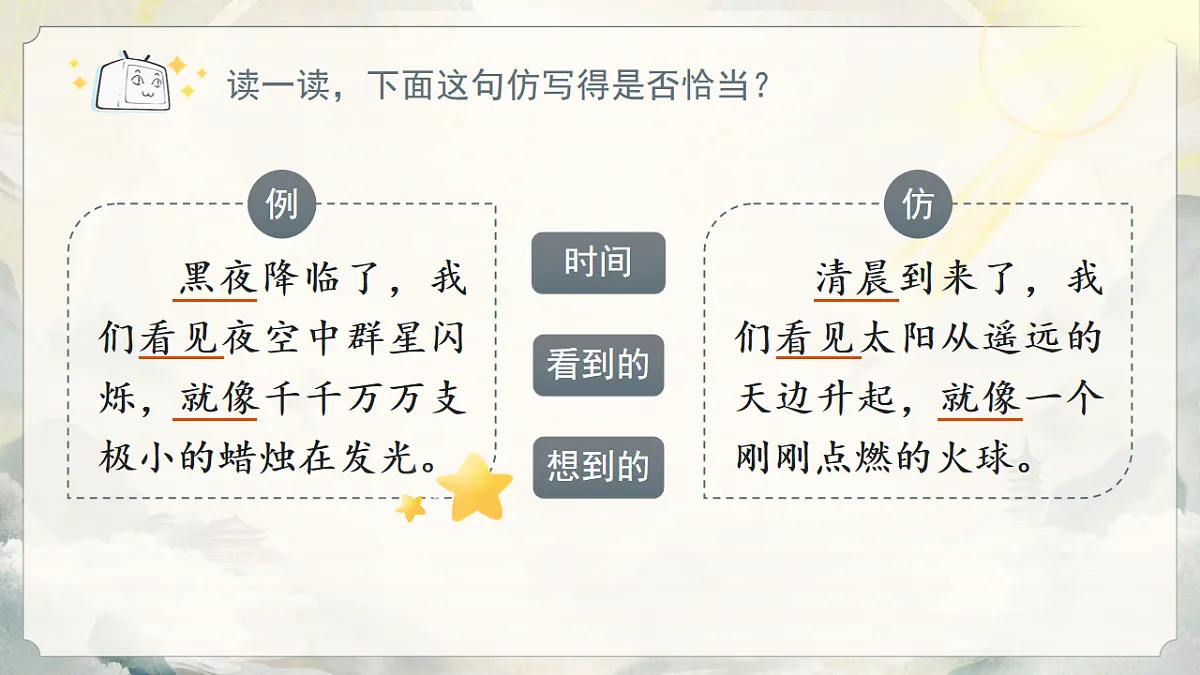 读一读，下面这句仿写得是否恰当？

例

黑夜降临了，我们看见夜空中群星闪烁，就像千千万万支极小的蜡烛在发光。

时间

看到的

想到的

仿

清晨到来了，我们看见太阳从遥远的天边升起，就像一个刚刚点燃的火球。